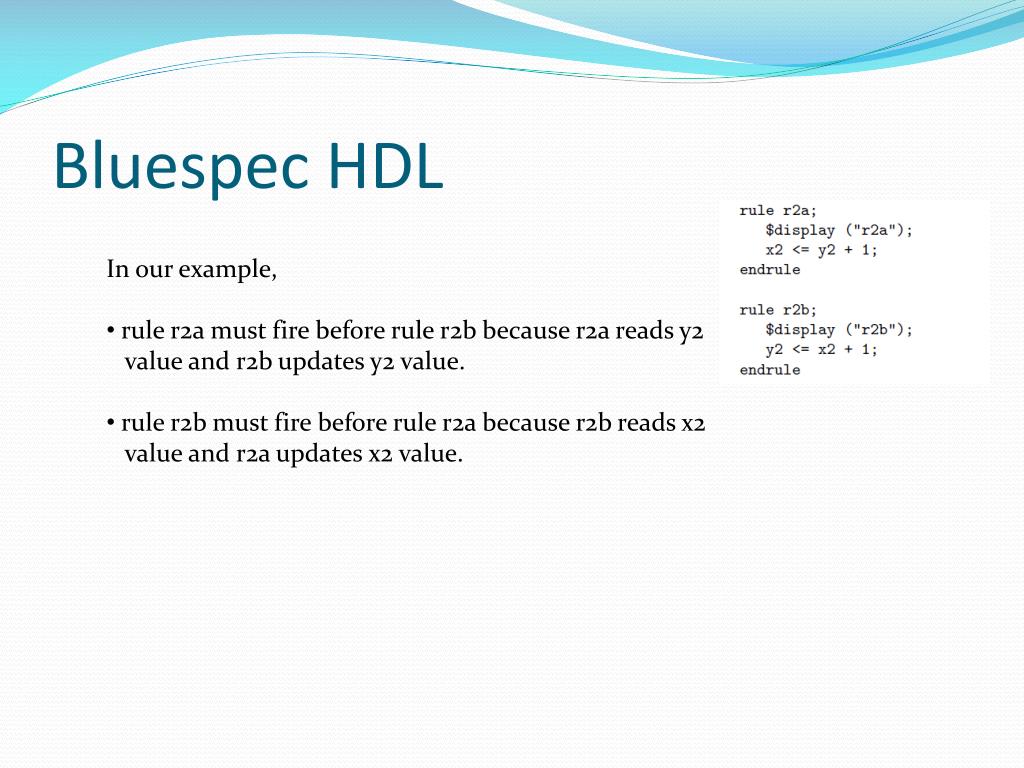 Bluespec HDL

In our example,

• rule r2a must fire before rule r2b because r2a reads y2 value and r2b updates y2 value.

• rule r2b must fire before rule r2a because r2b reads x2 value and r2a updates x2 value.

rule r2a;
   $display ("r2a");
   x2 <= y2 + 1;
endrule

rule r2b;
   $display ("r2b");
   y2 <= x2 + 1;
endrule